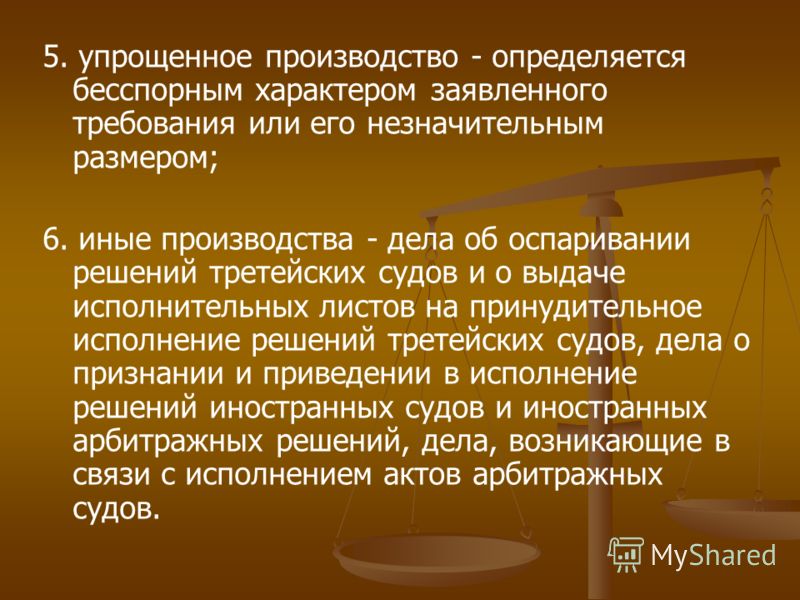 5. упрощенное производство - определяется бесспорным характером заявленного требования или его незначительным размером;

6. иные производства - дела об оспаривании решений третейских судов и о выдаче исполнительных листов на принудительное исполнение решений третейских судов, дела о признании и приведении в исполнение решений иностранных судов и иностранных арбитражных решений, дела, возникающие в связи с исполнением актов арбитражных судов.

MyShared